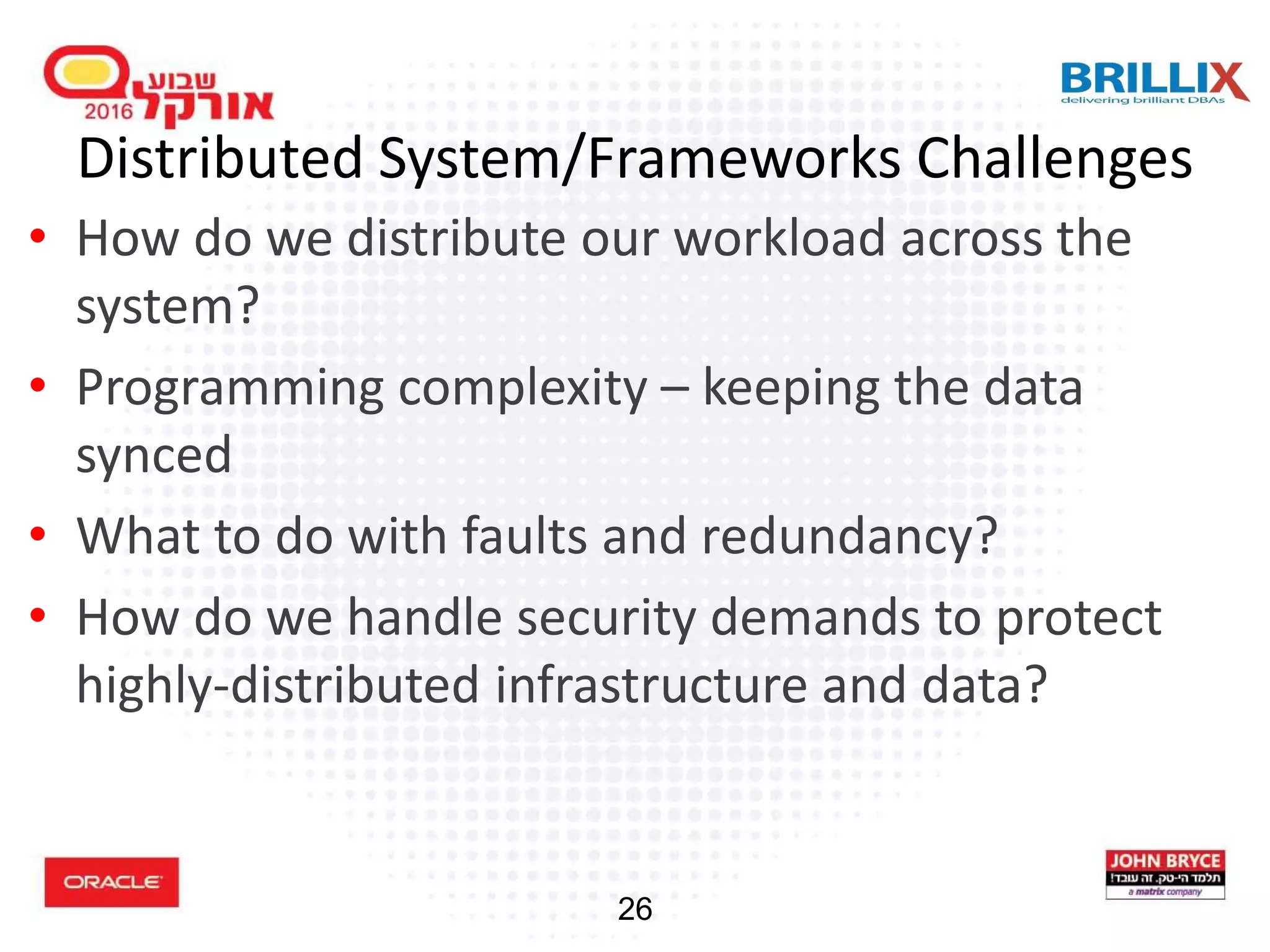 שבוע אורקל 2016

BRILLIX
delivering brilliant DBAs

Distributed System/Frameworks Challenges

• How do we distribute our workload across the system?

• Programming complexity – keeping the data synced

• What to do with faults and redundancy?

• How do we handle security demands to protect highly-distributed infrastructure and data?

ORACLE

26

JOHN BRYCE
תלמד הי-טק. זה עובד!
a matrix company